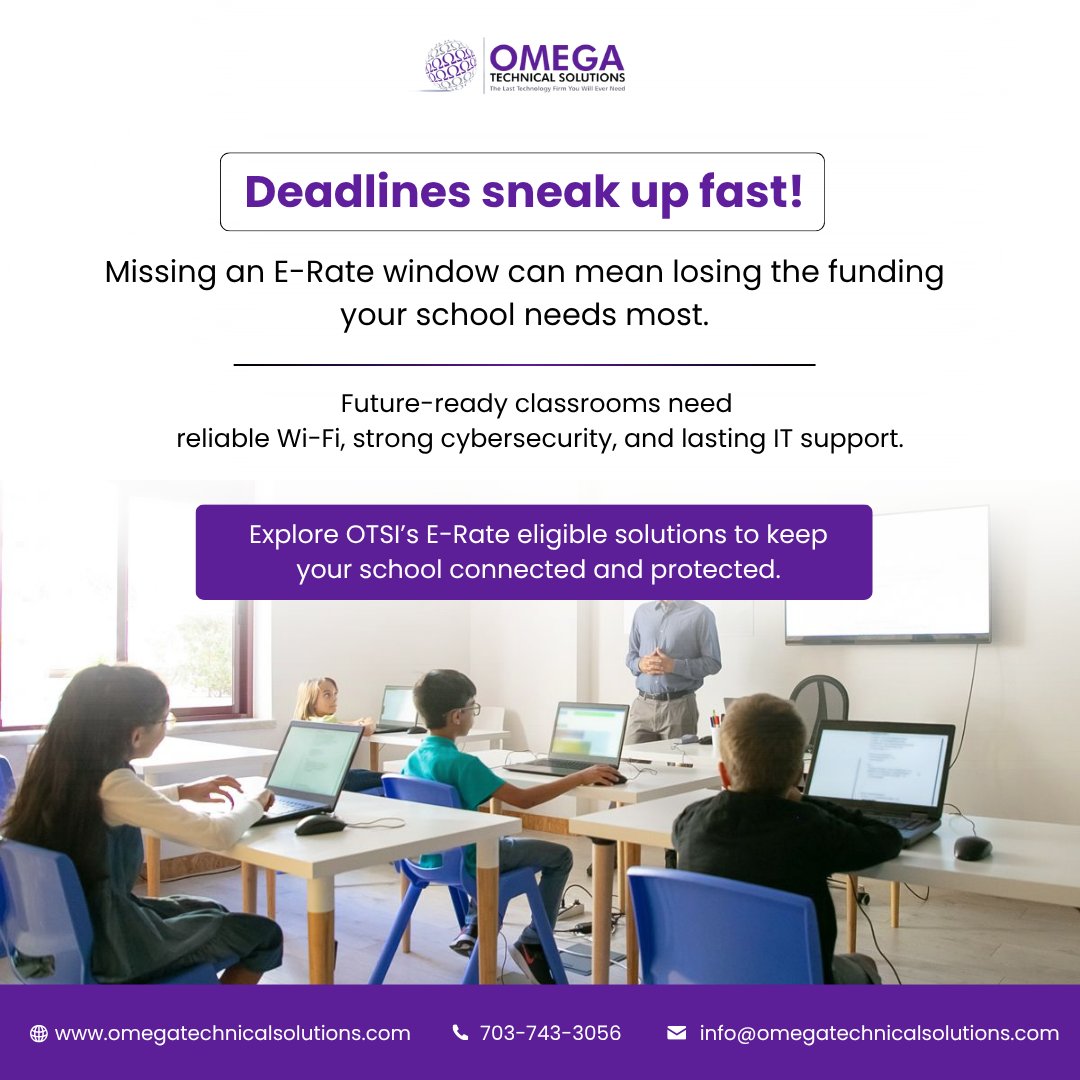 OMEGA
TECHNICAL SOLUTIONS
The Last Technology Firm You Will Ever Need

Deadlines sneak up fast!

Missing an E-Rate window can mean losing the funding your school needs most.

Future-ready classrooms need reliable Wi-Fi, strong cybersecurity, and lasting IT support.

Explore OTSI's E-Rate eligible solutions to keep your school connected and protected.

www.omegatechnicalsolutions.com 703-743-3056 info@omegatechnicalsolutions.com